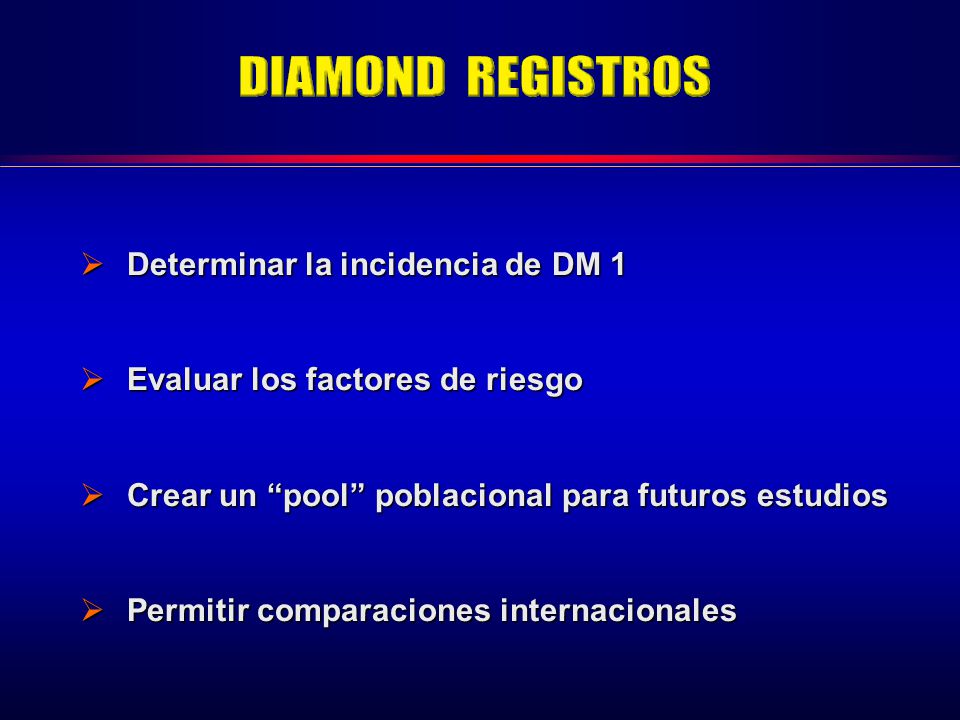 DIAMOND REGISTROS

➢ Determinar la incidencia de DM 1

➢ Evaluar los factores de riesgo

➢ Crear un “pool” poblacional para futuros estudios

➢ Permitir comparaciones internacionales